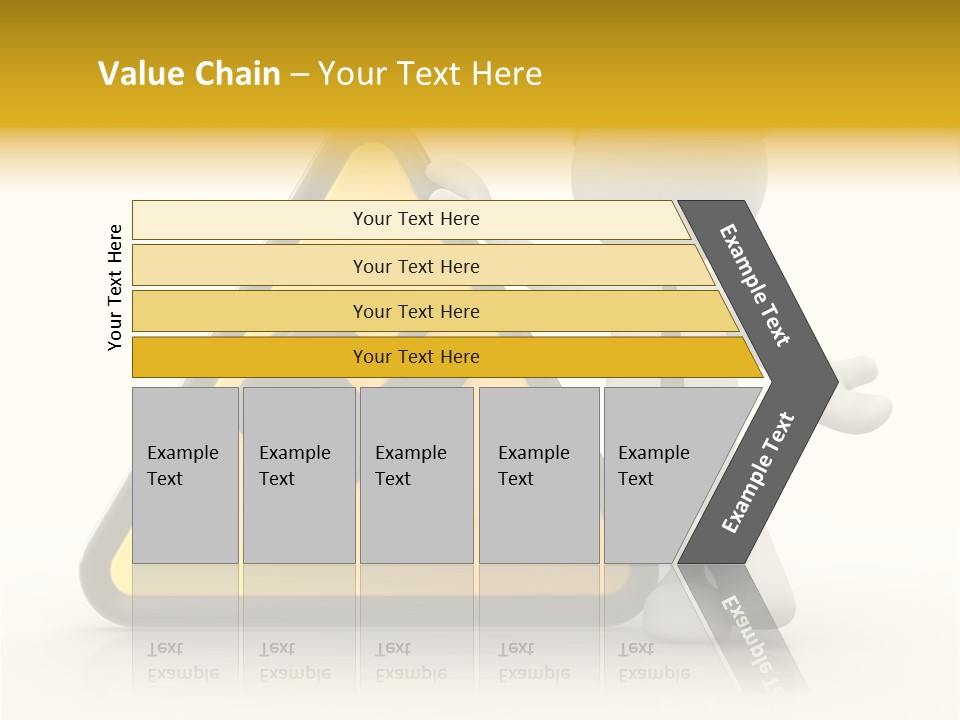 Value Chain – Your Text Here

Your Text Here

Your Text Here

Your Text Here

Your Text Here

Your Text Here

Example Text

Example Text

Example Text

Example Text

Example Text

Example Text

Example Text